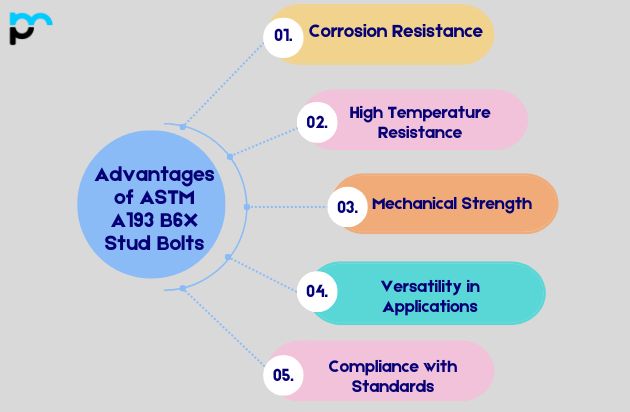 Advantages of ASTM A193 B6X Stud Bolts

01. Corrosion Resistance

02. High Temperature Resistance

03. Mechanical Strength

04. Versatility in Applications

05. Compliance with Standards